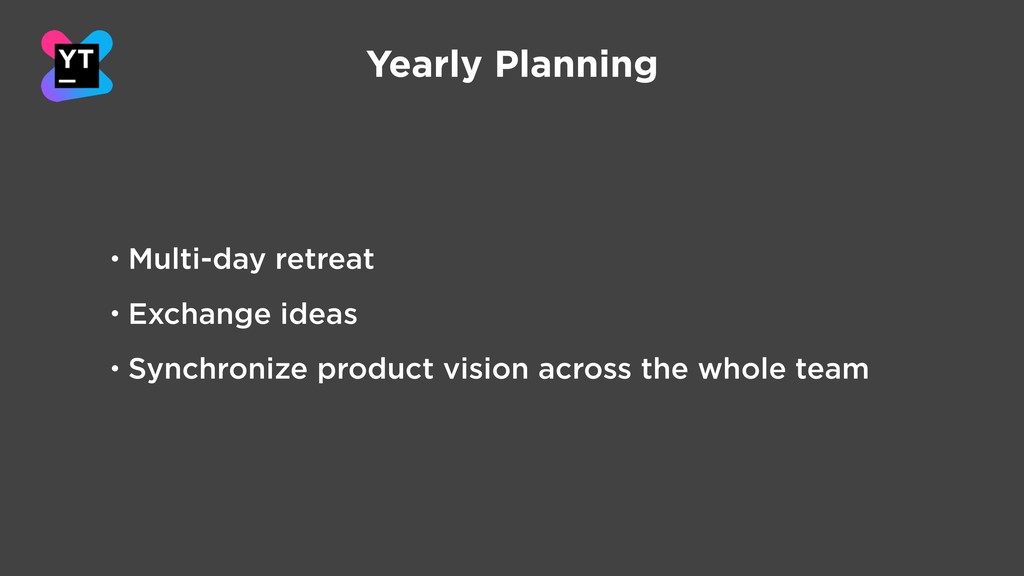 YT

Yearly Planning

• Multi-day retreat

• Exchange ideas

• Synchronize product vision across the whole team